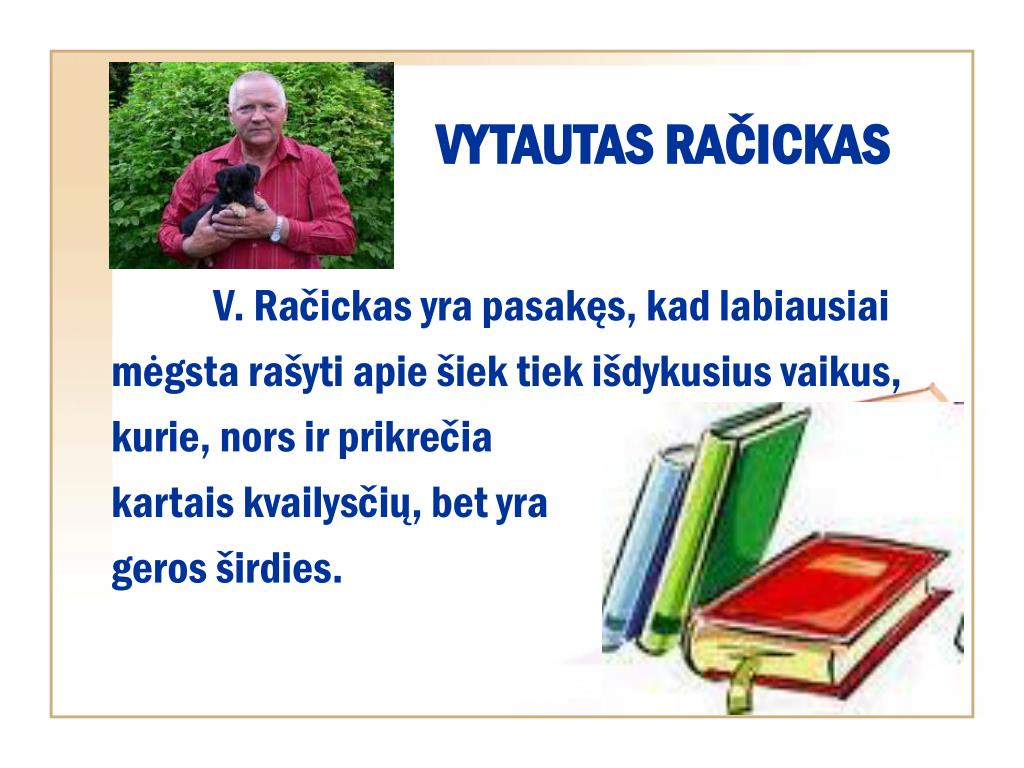 VYTAUTAS RAČICKAS

V. Račickas yra pasakęs, kad labiausiai mėgsta rašyti apie šiek tiek išdykusius vaikus, kurie, nors ir prikrečia kartais kvailysčių, bet yra geros širdies.